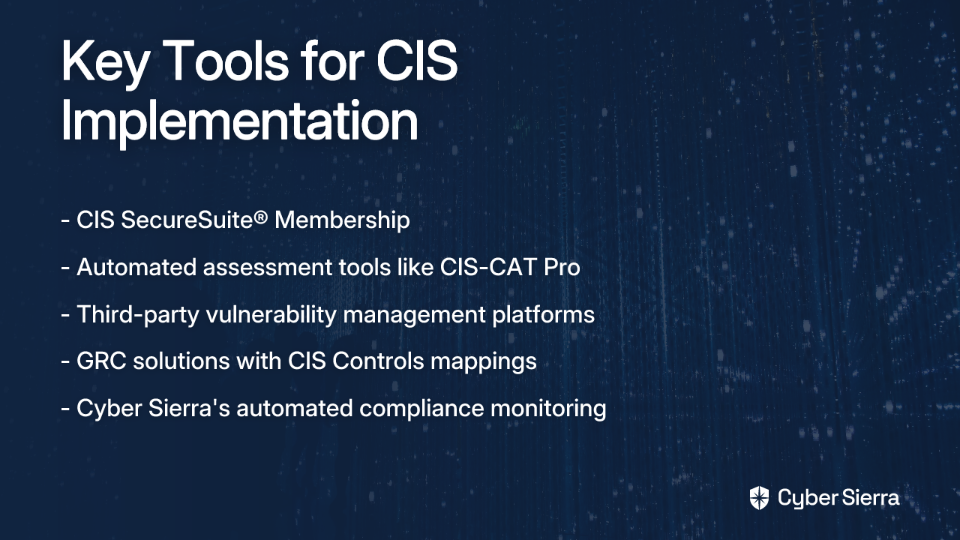 Key Tools for CIS Implementation

- CIS SecureSuite® Membership

- Automated assessment tools like CIS-CAT Pro

- Third-party vulnerability management platforms

- GRC solutions with CIS Controls mappings

- Cyber Sierra's automated compliance monitoring

Cyber Sierra